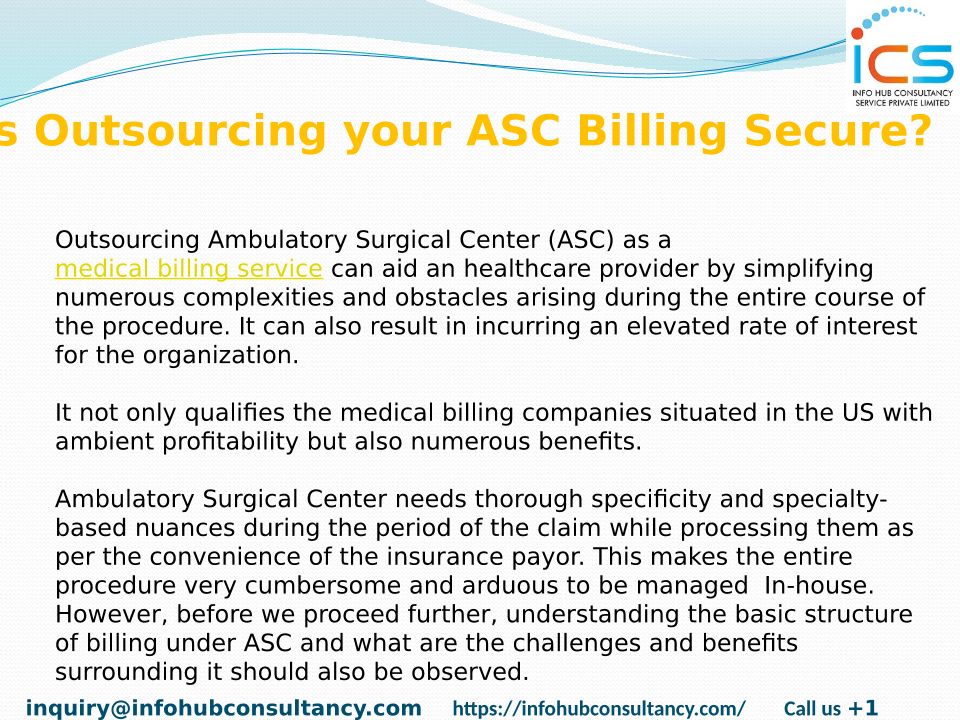 ICS
INFO HUB CONSULTANCY SERVICE PRIVATE LIMITED

s Outsourcing your ASC Billing Secure?

Outsourcing Ambulatory Surgical Center (ASC) as a medical billing service can aid an healthcare provider by simplifying numerous complexities and obstacles arising during the entire course of the procedure. It can also result in incurring an elevated rate of interest for the organization.

It not only qualifies the medical billing companies situated in the US with ambient profitability but also numerous benefits.

Ambulatory Surgical Center needs thorough specificity and specialty-based nuances during the period of the claim while processing them as per the convenience of the insurance payor. This makes the entire procedure very cumbersome and arduous to be managed In-house. However, before we proceed further, understanding the basic structure of billing under ASC and what are the challenges and benefits surrounding it should also be observed.

inquiry@infohubconsultancy.com https://infohubconsultancy.com/ Call us +1